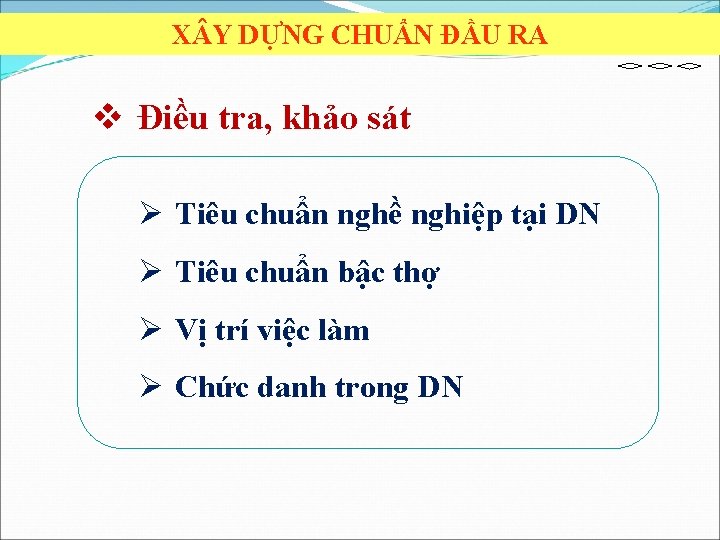 XÂY DỰNG CHUẨN ĐẦU RA

❖ Điều tra, khảo sát

➢ Tiêu chuẩn nghề nghiệp tại DN

➢ Tiêu chuẩn bậc thợ

➢ Vị trí việc làm

➢ Chức danh trong DN